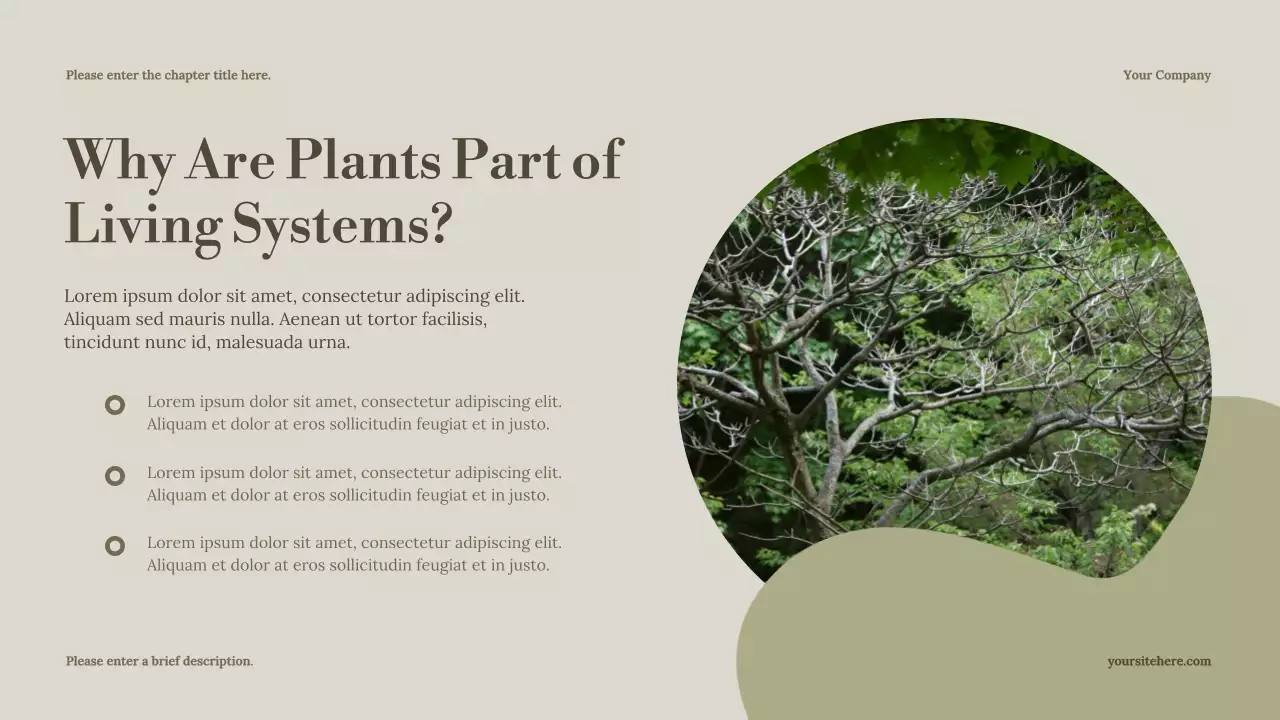 Please enter the chapter title here.

Your Company

Why Are Plants Part of Living Systems?

Lorem ipsum dolor sit amet, consectetur adipiscing elit. Aliquam sed mauris nulla. Aenean ut tortor facilisis, tincidunt nunc id, malesuada urna.

Lorem ipsum dolor sit amet, consectetur adipiscing elit. Aliquam et dolor at eros sollicitudin feugiat et in justo.

Lorem ipsum dolor sit amet, consectetur adipiscing elit. Aliquam et dolor at eros sollicitudin feugiat et in justo.

Lorem ipsum dolor sit amet, consectetur adipiscing elit. Aliquam et dolor at eros sollicitudin feugiat et in justo.

Please enter a brief description.

yoursitehere.com